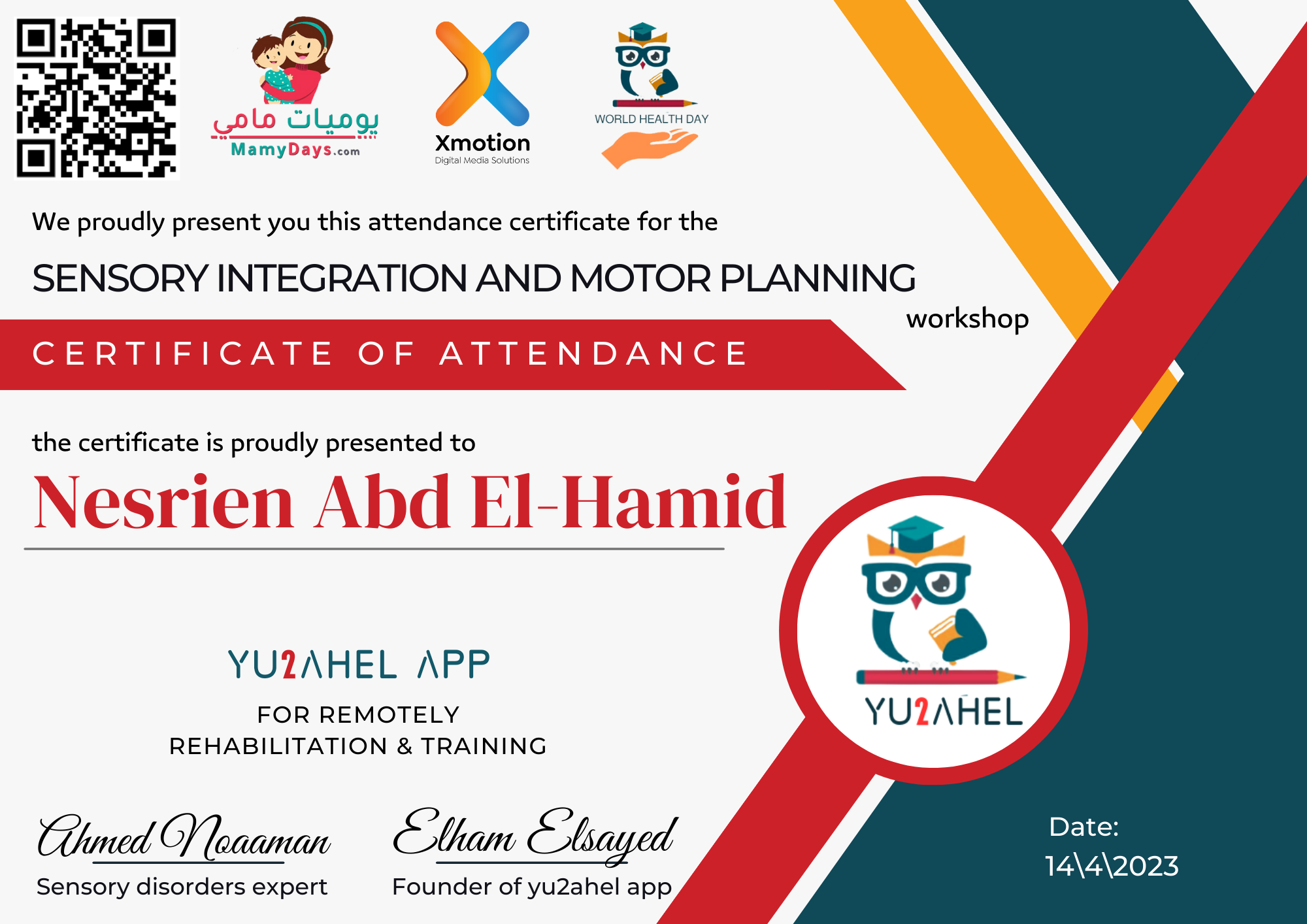 يوميات مامي
MamyDays.com

Xmotion
Digital Media Solutions

WORLD HEALTH DAY

We proudly present you this attendance certificate for the

SENSORY INTEGRATION AND MOTOR PLANNING workshop

CERTIFICATE OF ATTENDANCE

the certificate is proudly presented to

Nesrien Abd El-Hamid

YU2AHEL APP

FOR REMOTELY REHABILITATION & TRAINING

YU2AHEL

Ahmed Noaaman
Sensory disorders expert

Elham Elsayed
Founder of yu2ahel app

Date:
14\4\2023